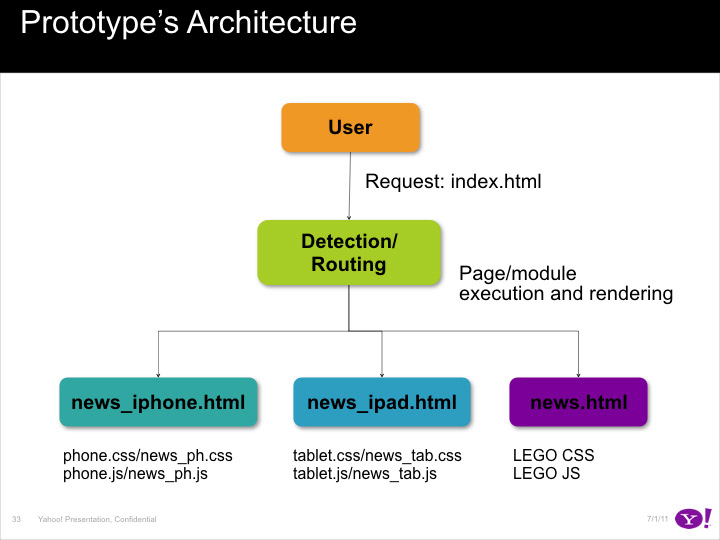 Prototype's Architecture

User

Request: index.html

Detection/ Routing

Page/module execution and rendering

news_iphone.html

news_ipad.html

news.html

phone.css/news_ph.css
phone.js/news_ph.js

tablet.css/news_tab.css
tablet.js/news_tab.js

LEGO CSS
LEGO JS

33 Yahoo! Presentation, Confidential

7/1/11

Y!